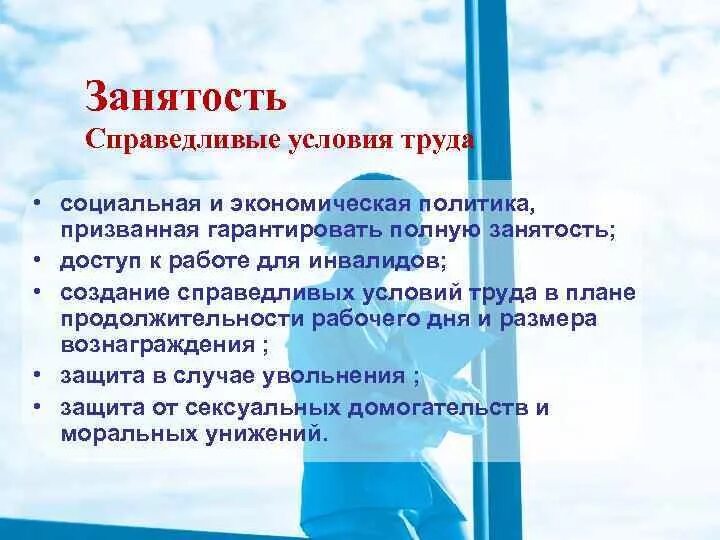 Занятость
Справедливые условия труда

• социальная и экономическая политика, призванная гарантировать полную занятость;
• доступ к работе для инвалидов;
• создание справедливых условий труда в плане продолжительности рабочего дня и размера вознаграждения ;
• защита в случае увольнения ;
• защита от сексуальных домогательств и моральных унижений.